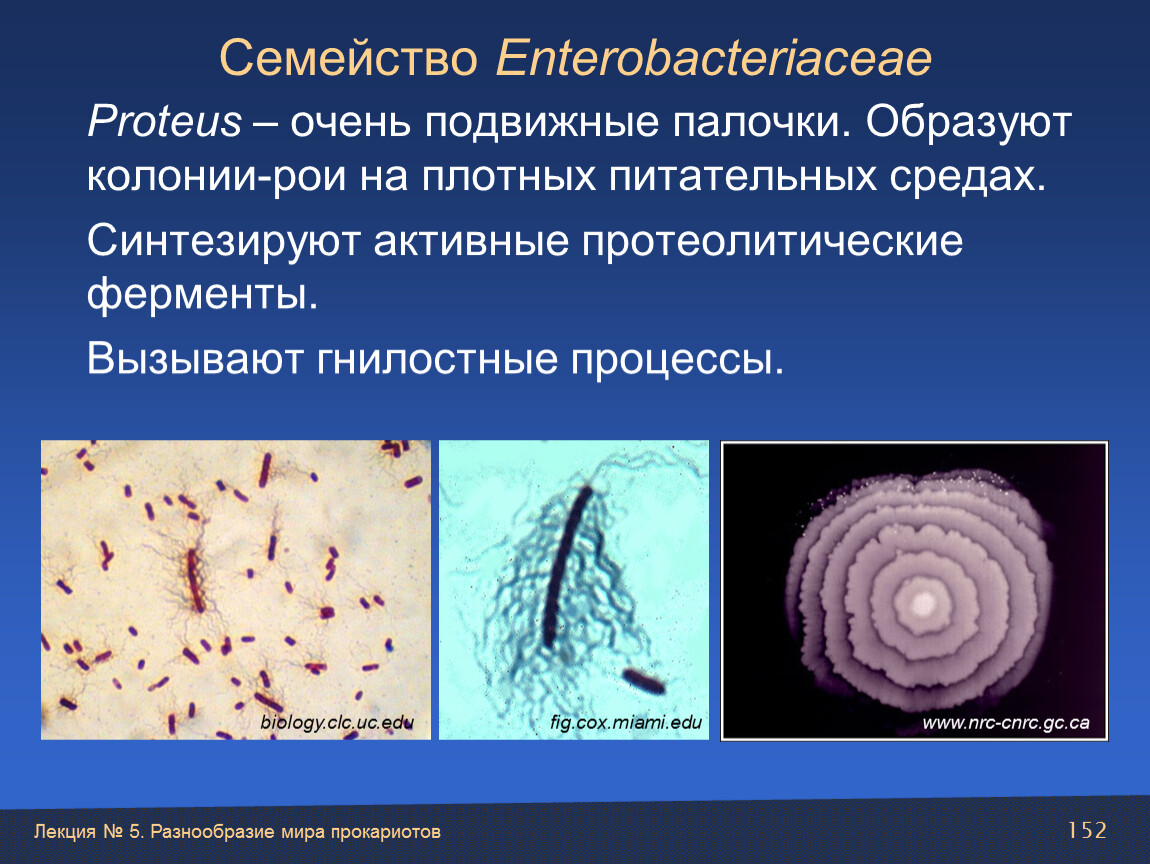 Семейство Enterobacteriaceae

Proteus – очень подвижные палочки. Образуют колонии-рои на плотных питательных средах.

Синтезируют активные протеолитические ферменты.

Вызывают гнилостные процессы.

biology.clc.uc.edu

fig.cox.miami.edu

www.nrc-cnrc.gc.ca

Лекция № 5. Разнообразие мира прокариотов

152